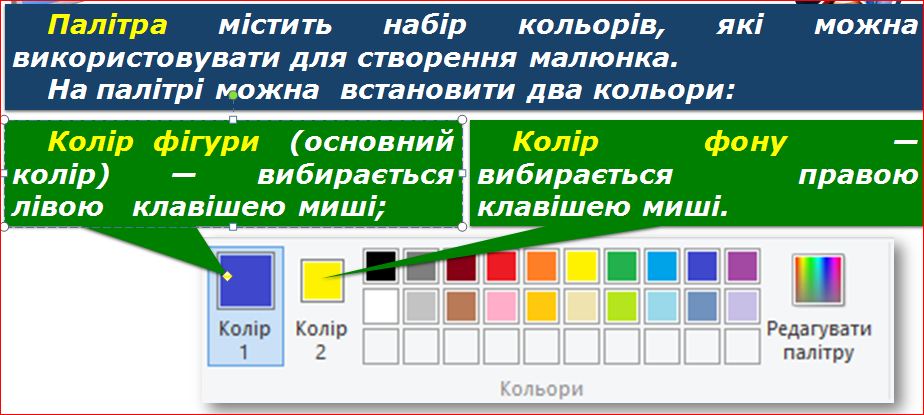 Палітра містить набір кольорів, які можна використовувати для створення малюнка.
На палітрі можна встановити два кольори:

Колір фігури (основний колір) — вибирається лівою клавішею миші;

Колір фону — вибирається правою клавішею миші.

Колір 1

Колір 2

Редагувати палітру

Кольори